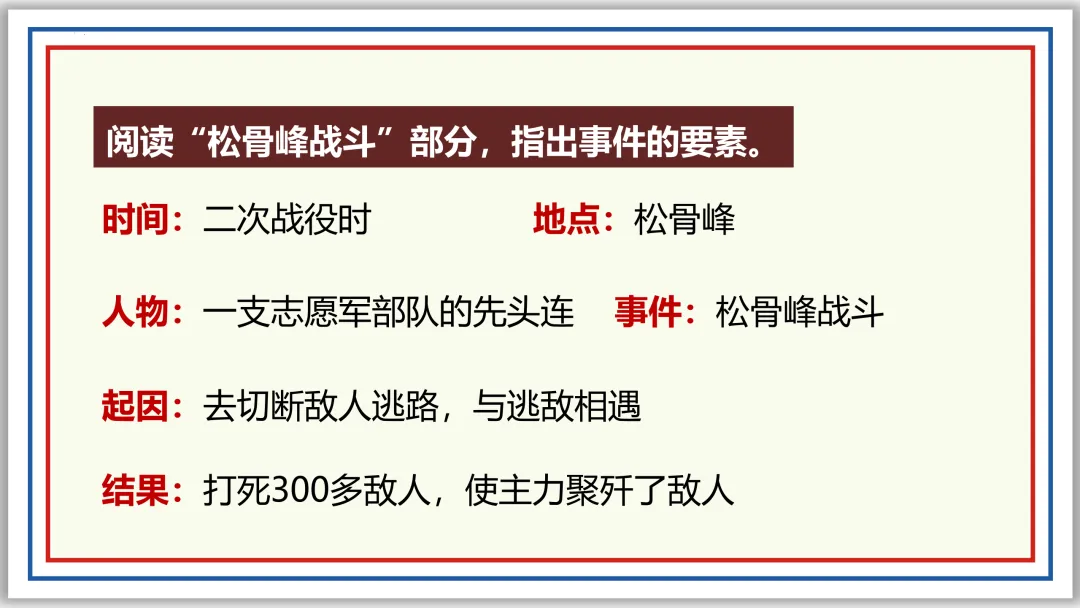 阅读“松骨峰战斗”部分，指出事件的要素。

时间：二次战役时

地点：松骨峰

人物：一支志愿军部队的先头连

事件：松骨峰战斗

起因：去切断敌人逃路，与逃敌相遇

结果：打死300多敌人，使主力聚歼了敌人